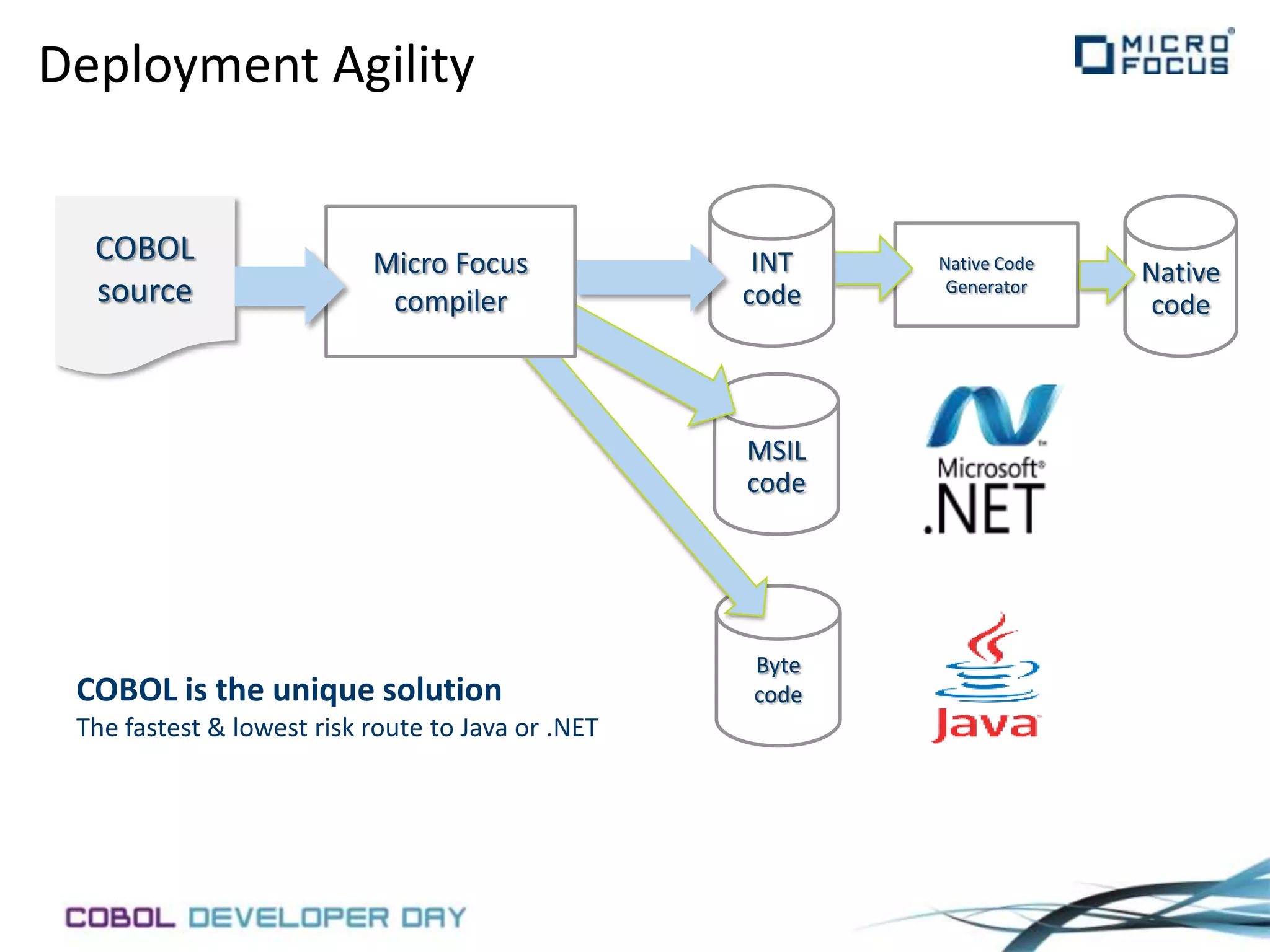 Deployment Agility

MICRO FOCUS

COBOL source

Micro Focus compiler

INT code

Native Code Generator

Native code

MSIL code

Microsoft .NET

Byte code

Java

COBOL is the unique solution
The fastest & lowest risk route to Java or .NET

COBOL DEVELOPER DAY